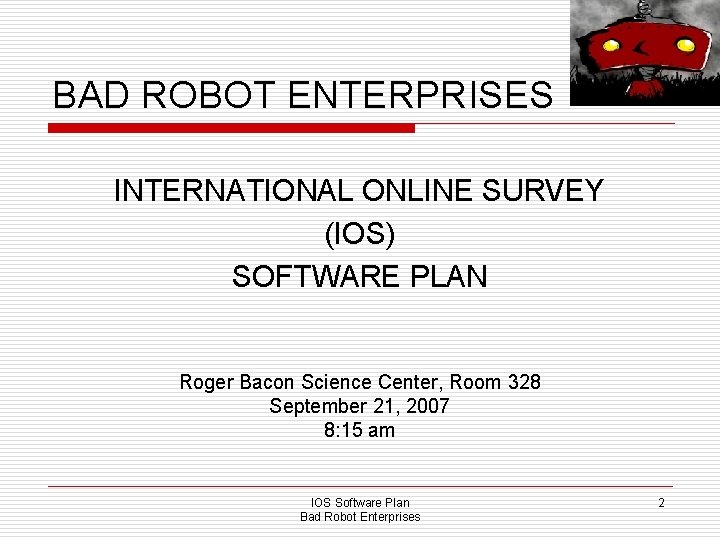 BAD ROBOT ENTERPRISES

INTERNATIONAL ONLINE SURVEY
(IOS)
SOFTWARE PLAN

Roger Bacon Science Center, Room 328
September 21, 2007
8:15 am

IOS Software Plan
Bad Robot Enterprises

2